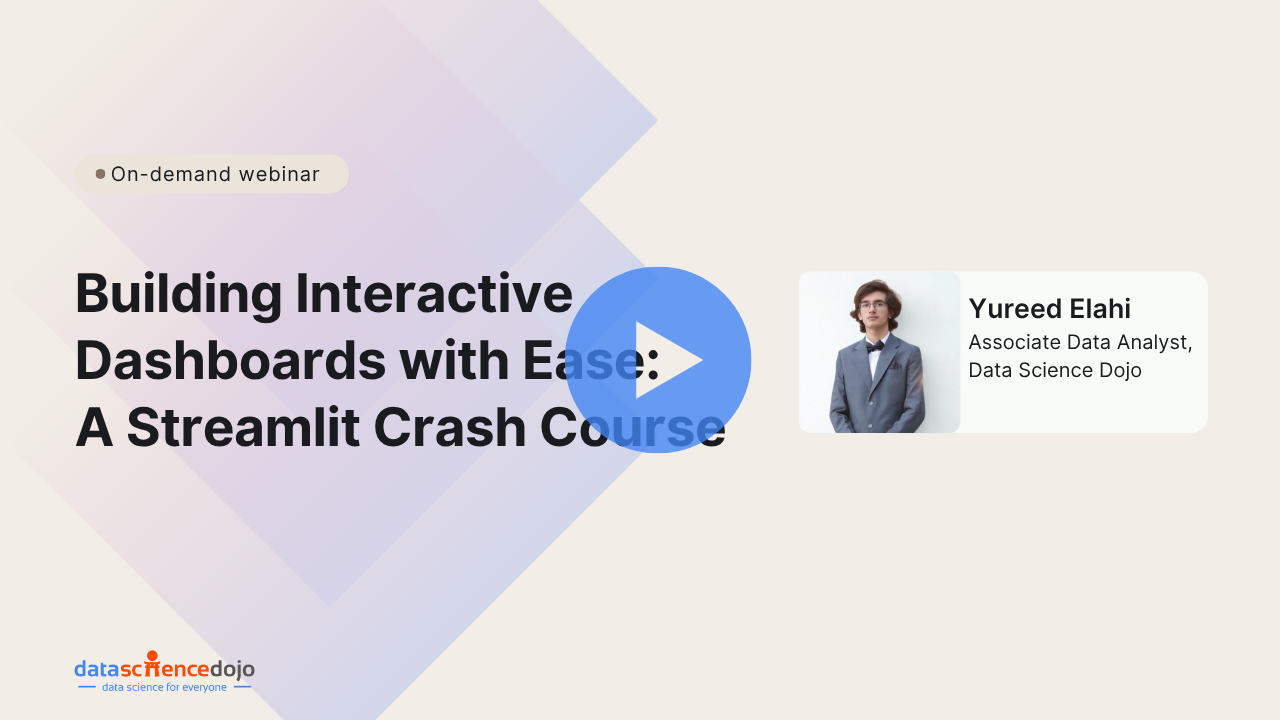 On-demand webinar

Building Interactive Dashboards with Ease: A Streamlit Crash Course

Yureed Elahi
Associate Data Analyst, Data Science Dojo

datasciencedojo
data science for everyone